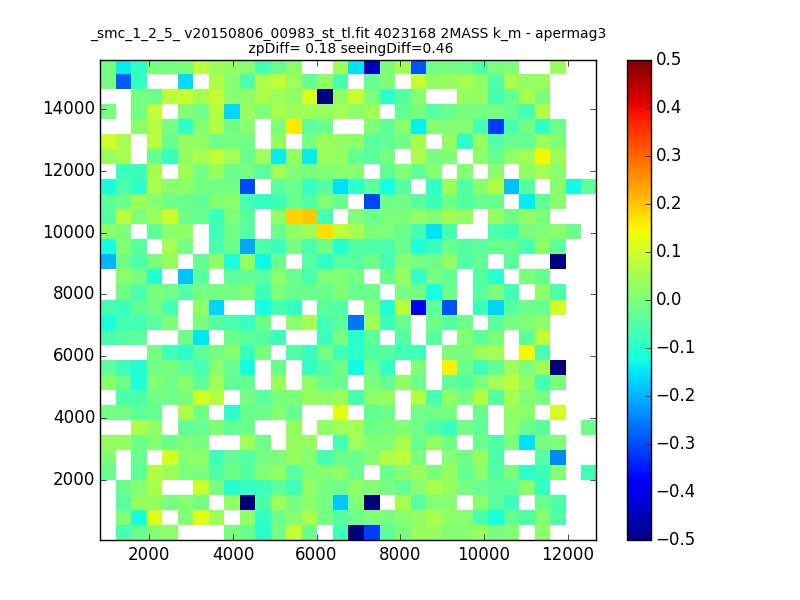 _smc_1_2_5_ v20150806_00983_st_tl.fit 4023168 2MASS k_m - apermag3
zpDiff= 0.18 seeingDiff=0.46

14000
12000
10000
8000
6000
4000
2000

2000
4000
6000
8000
10000
12000

0.5
0.4
0.3
0.2
0.1
0.0
−0.1
−0.2
−0.3
−0.4
−0.5